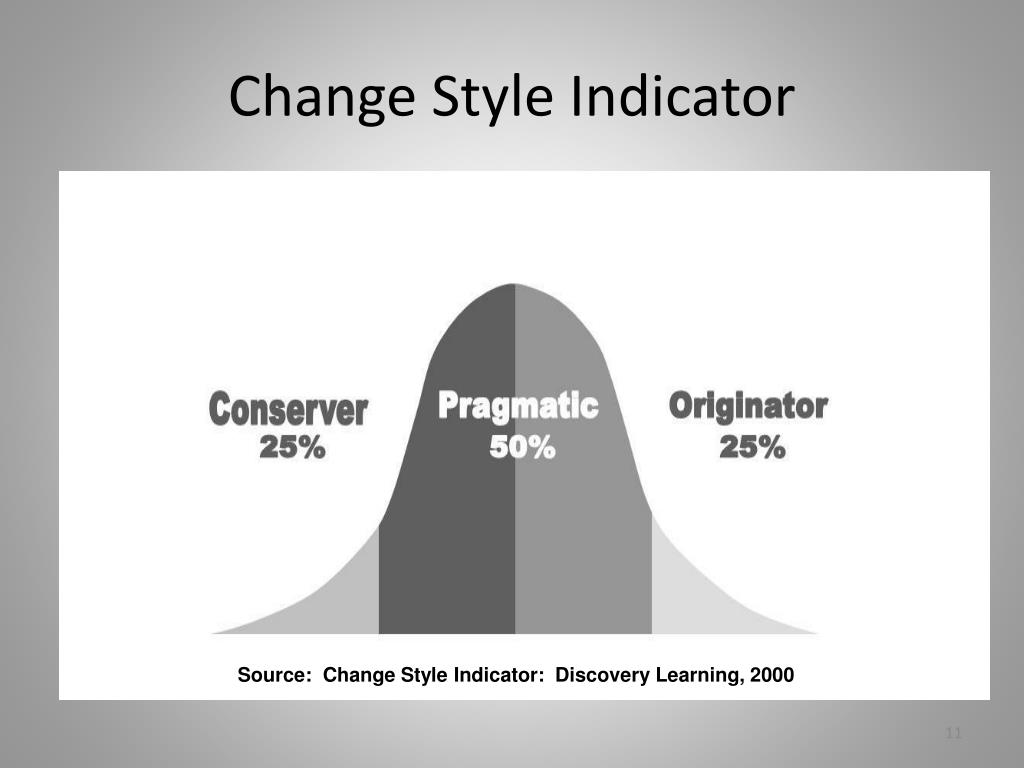 Change Style Indicator

Conserver
25%

Pragmatic
50%

Originator
25%

Source: Change Style Indicator: Discovery Learning, 2000

11